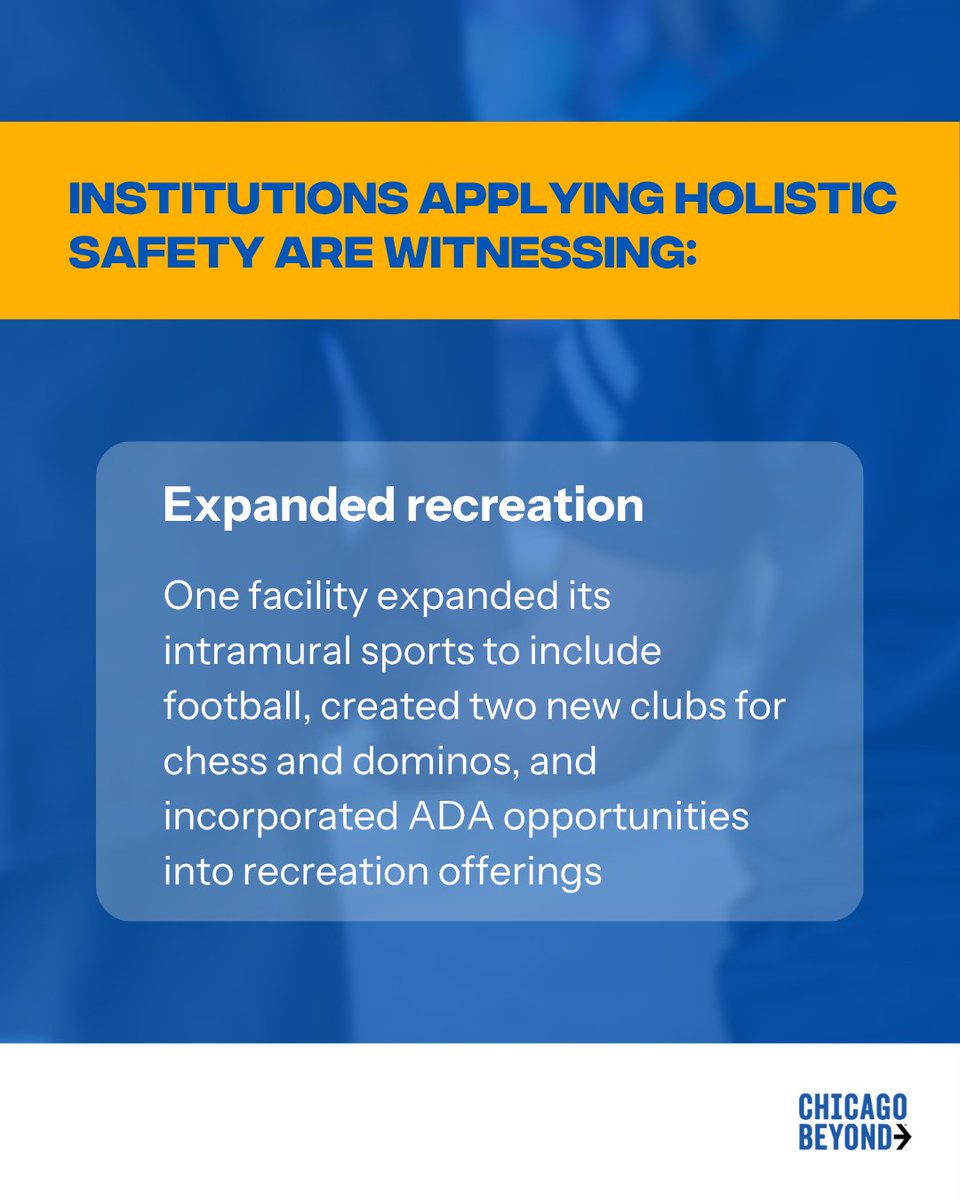 INSTITUTIONS APPLYING HOLISTIC SAFETY ARE WITNESSING:

Expanded recreation

One facility expanded its intramural sports to include football, created two new clubs for chess and dominos, and incorporated ADA opportunities into recreation offerings

CHICAGO BEYOND